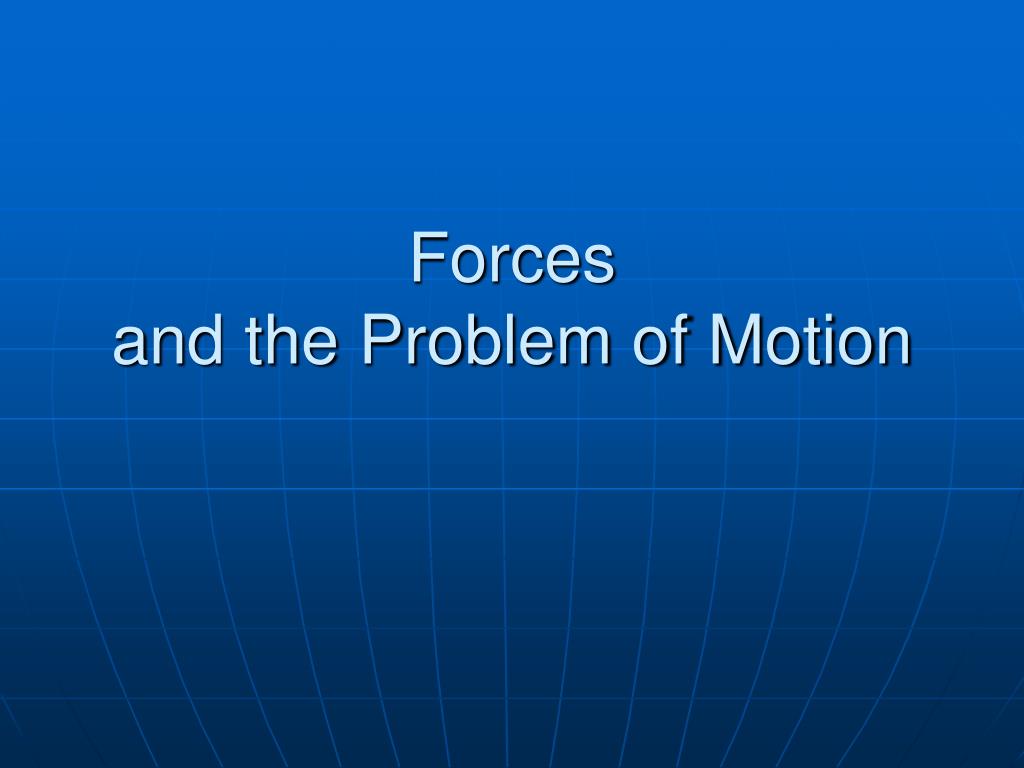 Forces
and the Problem of Motion